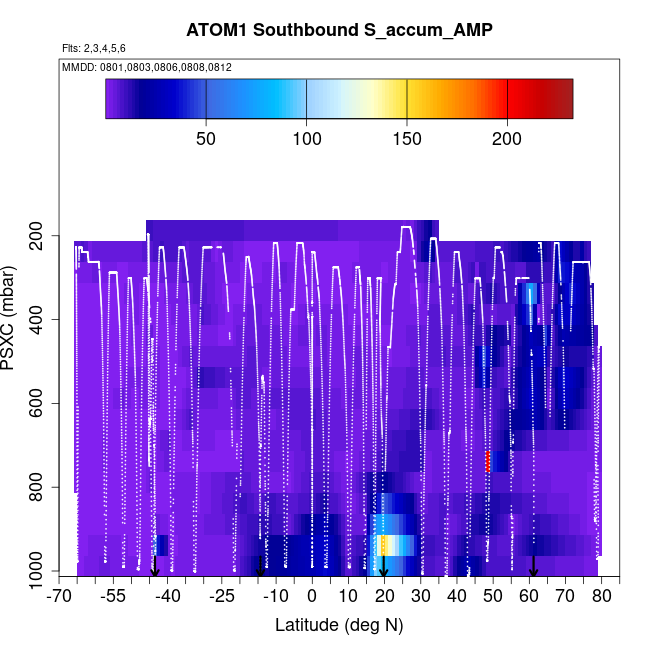 ATOM1 Southbound S_accum_AMP
Flts: 2,3,4,5,6
MMDD: 0801,0803,0806,0808,0812

50 100 150 200

PSXC (mbar)
200
400
600
800
1000

-70 -55 -40 -25 -10 0 10 20 30 40 50 60 70 80
Latitude (deg N)